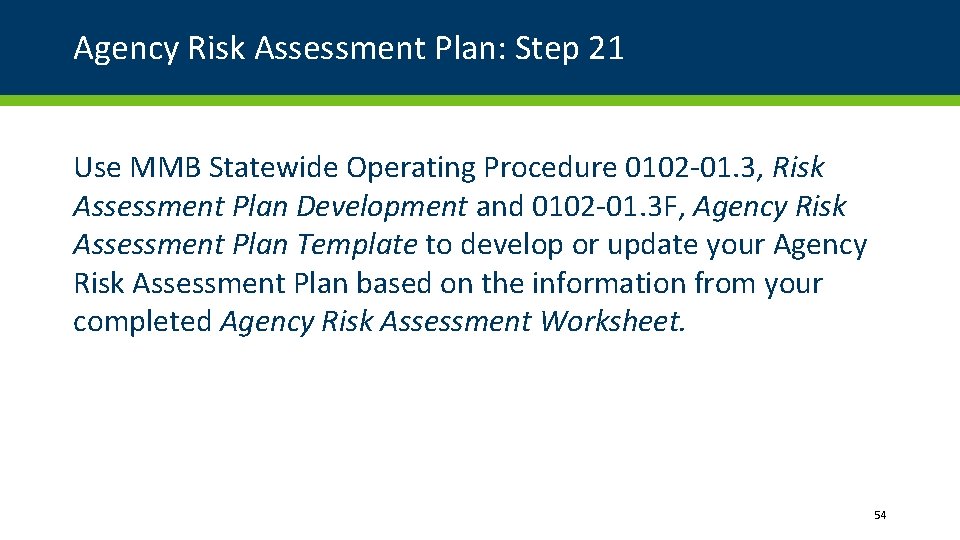 Agency Risk Assessment Plan: Step 21

Use MMB Statewide Operating Procedure 0102-01.3, Risk Assessment Plan Development and 0102-01.3F, Agency Risk Assessment Plan Template to develop or update your Agency Risk Assessment Plan based on the information from your completed Agency Risk Assessment Worksheet.

54